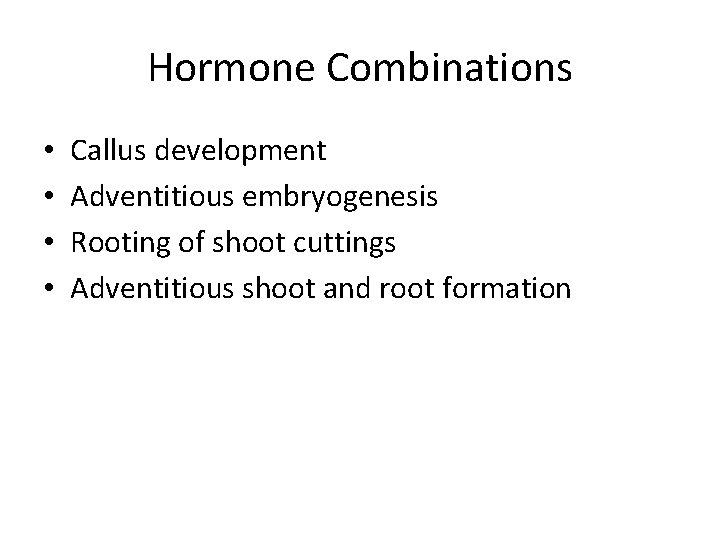 Hormone Combinations

• Callus development
• Adventitious embryogenesis
• Rooting of shoot cuttings
• Adventitious shoot and root formation